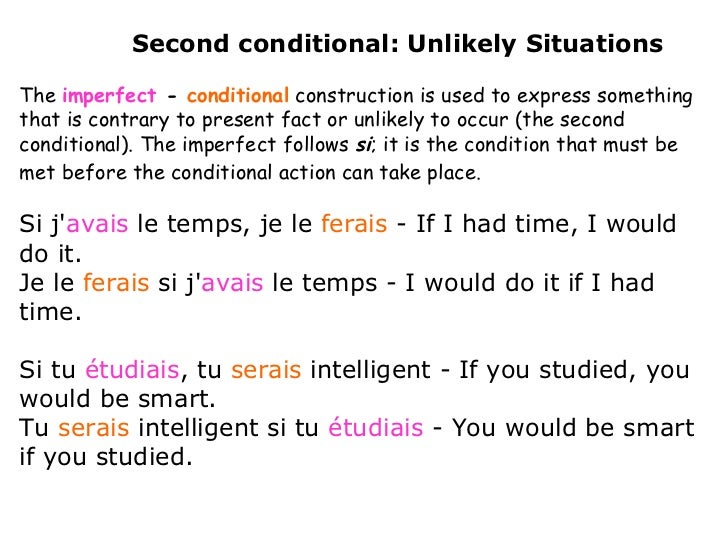 Second conditional: Unlikely Situations

The imperfect - conditional construction is used to express something that is contrary to present fact or unlikely to occur (the second conditional). The imperfect follows si; it is the condition that must be met before the conditional action can take place.

Si j'avais le temps, je le ferais - If I had time, I would do it.
Je le ferais si j'avais le temps - I would do it if I had time.

Si tu étudiais, tu serais intelligent - If you studied, you would be smart.
Tu serais intelligent si tu étudiais - You would be smart if you studied.